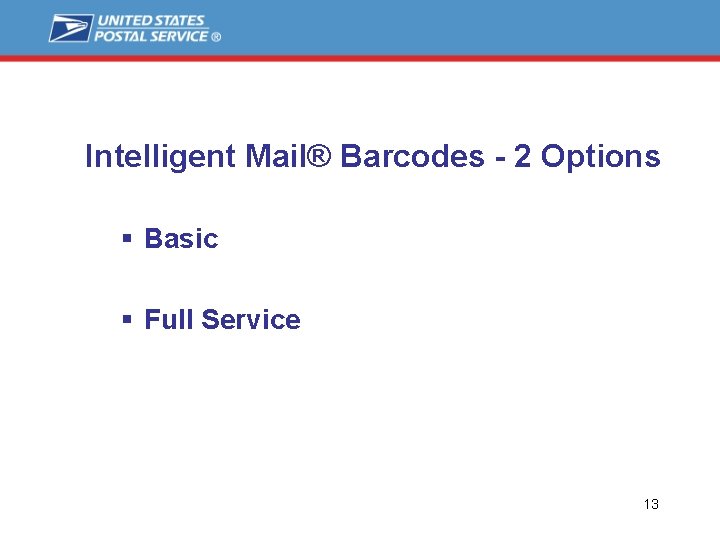 UNITED STATES
POSTAL SERVICE ®

Intelligent Mail® Barcodes - 2 Options

▪ Basic

▪ Full Service

13